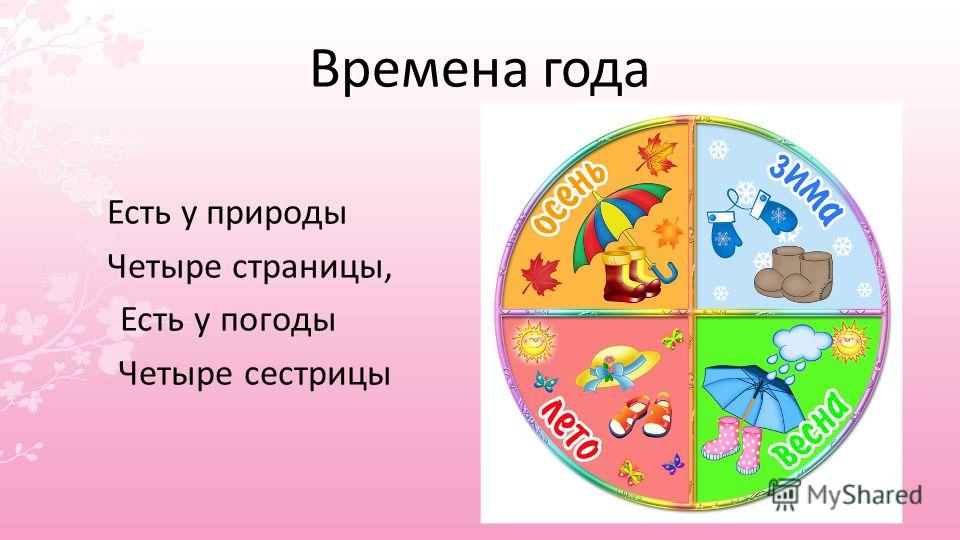 Времена года

Есть у природы
Четыре страницы,
Есть у погоды
Четыре сестрицы

осень
зима
лето
весна

MyShared